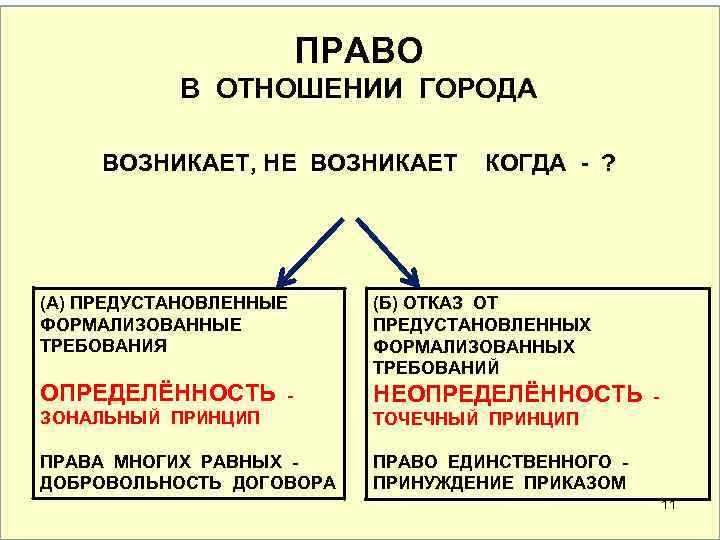 ПРАВО
В ОТНОШЕНИИ ГОРОДА

ВОЗНИКАЕТ, НЕ ВОЗНИКАЕТ КОГДА - ?

(А) ПРЕДУСТАНОВЛЕННЫЕ ФОРМАЛИЗОВАННЫЕ ТРЕБОВАНИЯ

ОПРЕДЕЛЁННОСТЬ - ЗОНАЛЬНЫЙ ПРИНЦИП

ПРАВА МНОГИХ РАВНЫХ - ДОБРОВОЛЬНОСТЬ ДОГОВОРА

(Б) ОТКАЗ ОТ ПРЕДУСТАНОВЛЕННЫХ ФОРМАЛИЗОВАННЫХ ТРЕБОВАНИЙ

НЕОПРЕДЕЛЁННОСТЬ - ТОЧЕЧНЫЙ ПРИНЦИП

ПРАВО ЕДИНСТВЕННОГО - ПРИНУЖДЕНИЕ ПРИКАЗОМ

11